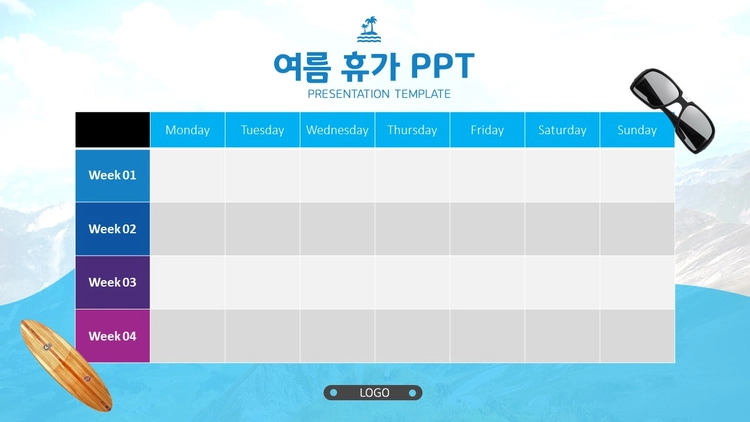 여름 휴가 PPT

PRESENTATION TEMPLATE

| | Monday | Tuesday | Wednesday | Thursday | Friday | Saturday | Sunday |
|---|---|---|---|---|---|---|---|
| Week 01 | | | | | | | |
| Week 02 | | | | | | | |
| Week 03 | | | | | | | |
| Week 04 | | | | | | | |

LOGO